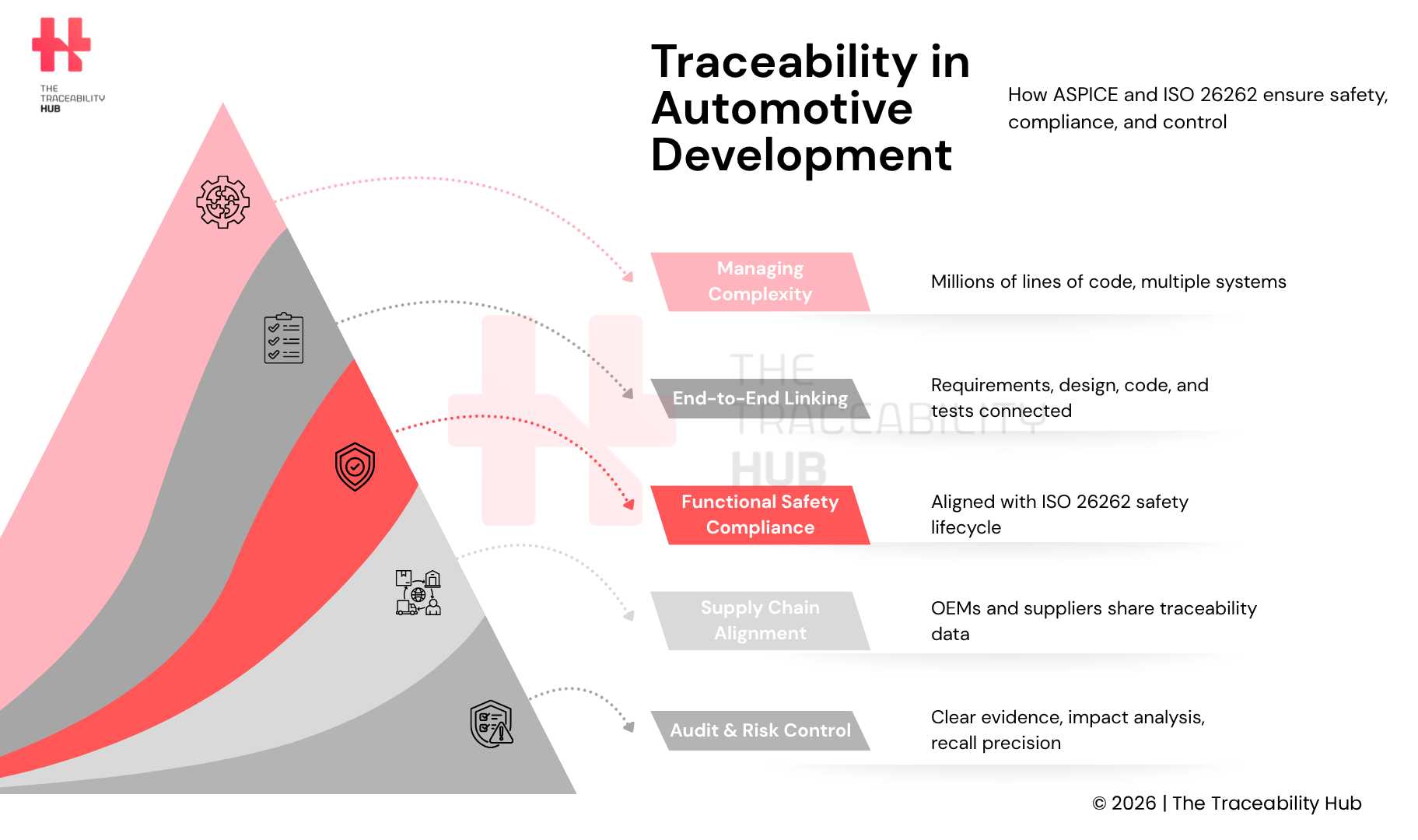 THE TRACEABILITY HUB

Traceability in Automotive Development

How ASPICE and ISO 26262 ensure safety, compliance, and control

Managing Complexity

Millions of lines of code, multiple systems

End-to-End Linking

Requirements, design, code, and tests connected

THE TRACEABILITY HUB

Functional Safety Compliance

Aligned with ISO 26262 safety lifecycle

Supply Chain Alignment

OEMs and suppliers share traceability data

Audit & Risk Control

Clear evidence, impact analysis, recall precision

© 2026 | The Traceability Hub